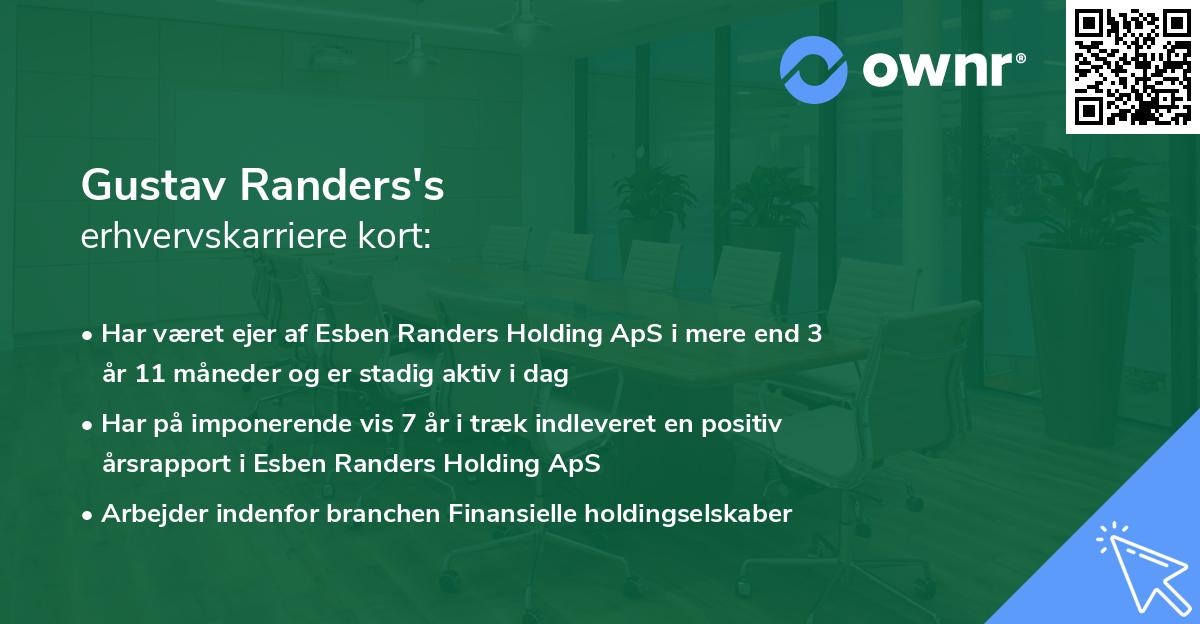 ownr®

Gustav Randers's
erhvervskarriere kort:

• Har været ejer af Esben Randers Holding ApS i mere end 3 år 11 måneder og er stadig aktiv i dag

• Har på imponerende vis 7 år i træk indleveret en positiv årsrapport i Esben Randers Holding ApS

• Arbejder indenfor branchen Finansielle holdingselskaber